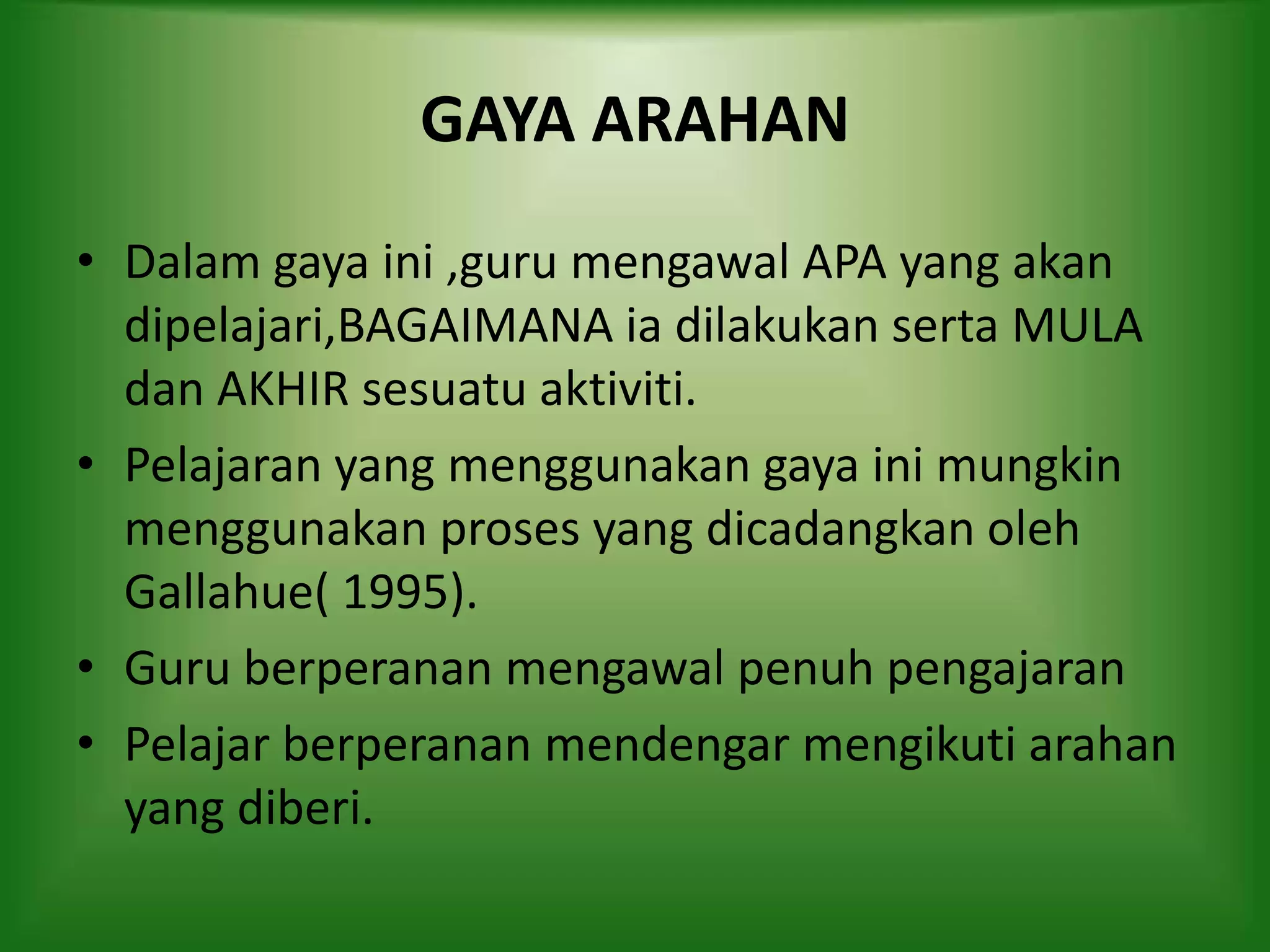 GAYA ARAHAN

• Dalam gaya ini ,guru mengawal APA yang akan dipelajari,BAGAIMANA ia dilakukan serta MULA dan AKHIR sesuatu aktiviti.
• Pelajaran yang menggunakan gaya ini mungkin menggunakan proses yang dicadangkan oleh Gallahue( 1995).
• Guru berperanan mengawal penuh pengajaran
• Pelajar berperanan mendengar mengikuti arahan yang diberi.